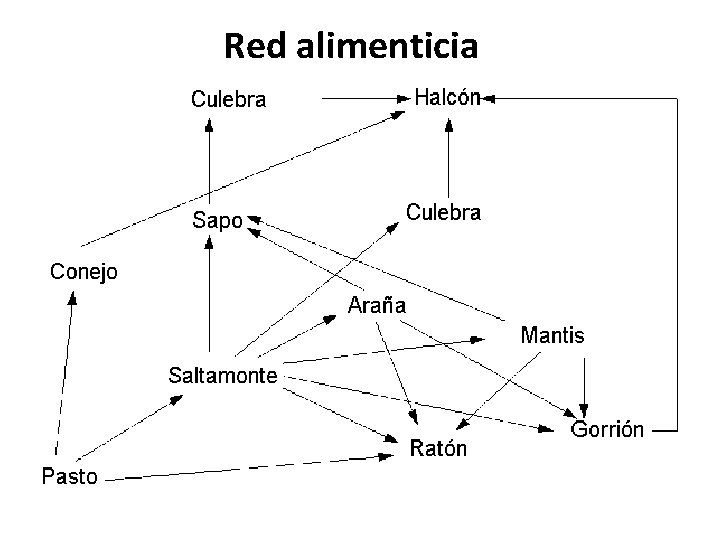 Red alimenticia

Culebra

Halcón

Sapo

Culebra

Conejo

Araña

Mantis

Saltamonte

Gorrión

Ratón

Pasto